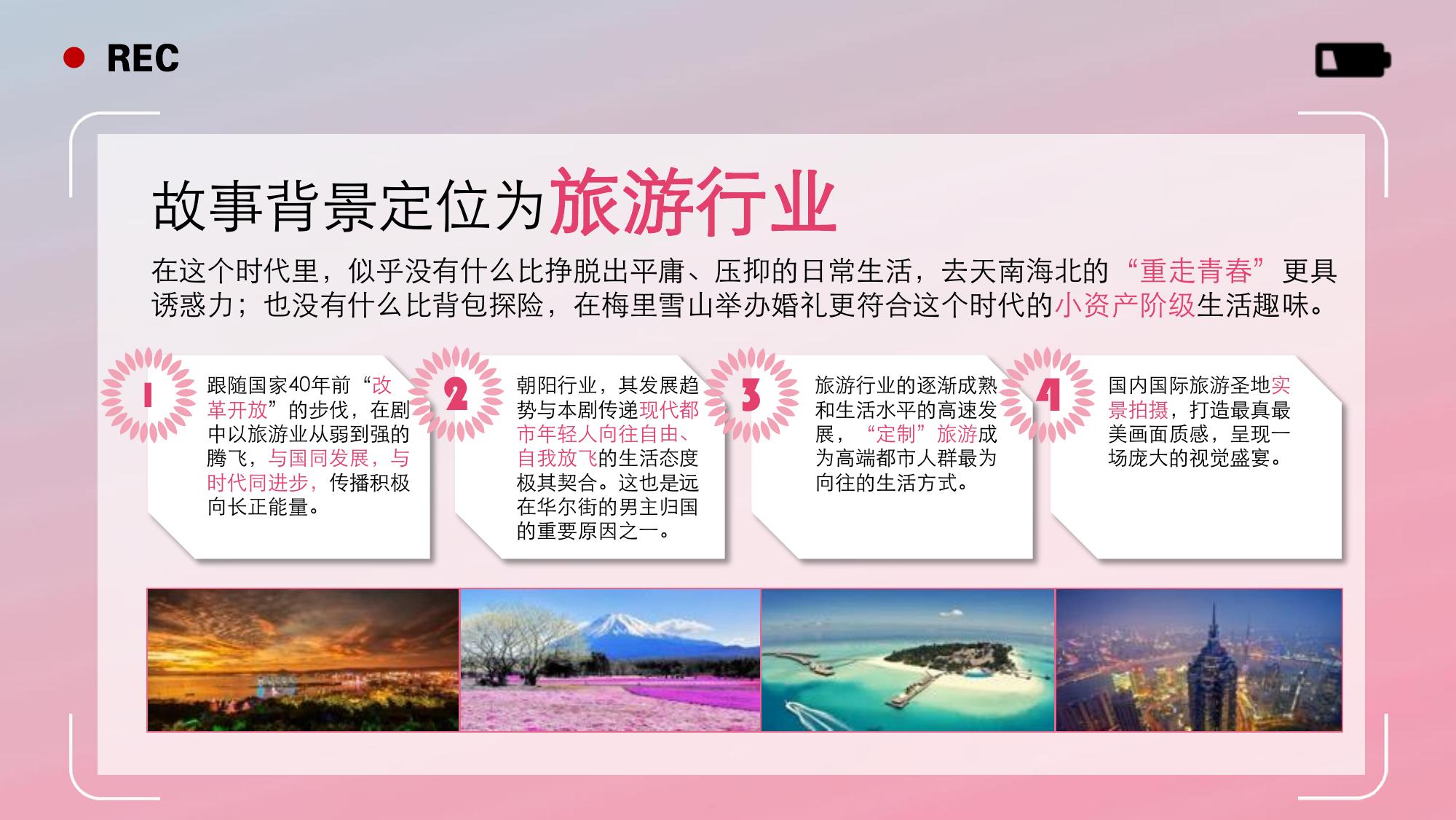 REC

故事背景定位为旅游行业

在这个时代里，似乎没有什么比挣脱出平庸、压抑的日常生活，去天南海北的“重走青春”更具诱惑力；也没有什么比背包探险，在梅里雪山举办婚礼更符合这个时代的小资产阶级生活趣味。

1

跟随国家40年前“改革开放”的步伐，在剧中以旅游业从弱到强的腾飞，与国同发展，与时代同进步，传播积极向长正能量。

2

朝阳行业，其发展趋势与本剧传递现代都市年轻人向往自由、自我放飞的生活态度极其契合。这也是远在华尔街的男主归国的重要原因之一。

3

旅游行业的逐渐成熟和生活水平的高速发展，“定制”旅游成为高端都市人群最为向往的生活方式。

4

国内国际旅游圣地实景拍摄，打造最真最美画面质感，呈现一场庞大的视觉盛宴。